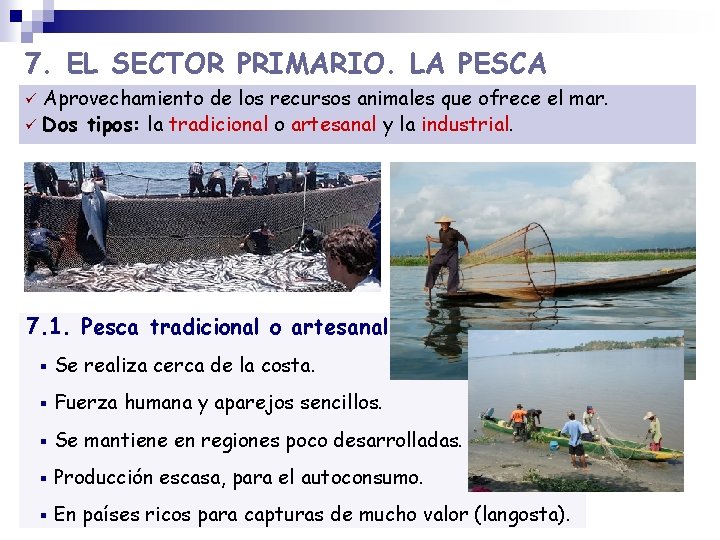 7. EL SECTOR PRIMARIO. LA PESCA

✓ Aprovechamiento de los recursos animales que ofrece el mar.
✓ Dos tipos: la tradicional o artesanal y la industrial.

7.1. Pesca tradicional o artesanal

▪ Se realiza cerca de la costa.
▪ Fuerza humana y aparejos sencillos.
▪ Se mantiene en regiones poco desarrolladas.
▪ Producción escasa, para el autoconsumo.
▪ En países ricos para capturas de mucho valor (langosta).